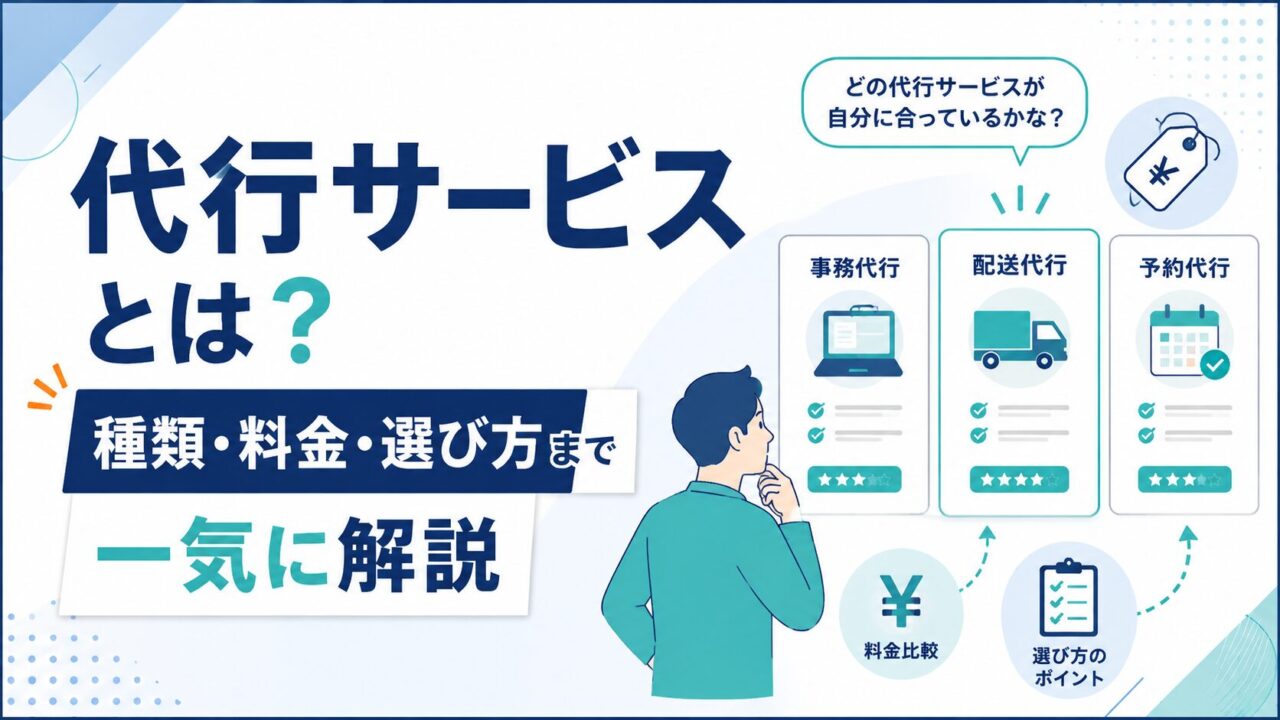 代行サービスとは？

種類・料金・選び方まで

一気に解説

どの代行サービスが自分に合っているかな？

¥

事務代行

配送代行

予約代行

¥

料金比較

選び方のポイント